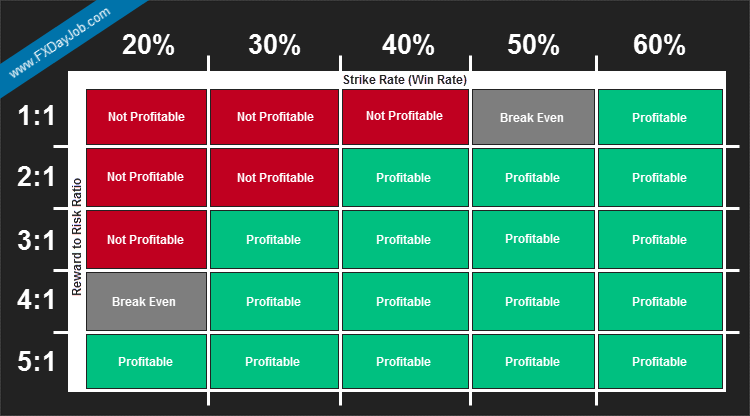 www.FXDayJob.com

Strike Rate (Win Rate)

Reward to Risk Ratio

| | 20% | 30% | 40% | 50% | 60% |
|---|---|---|---|---|---|
| 1:1 | Not Profitable | Not Profitable | Not Profitable | Break Even | Profitable |
| 2:1 | Not Profitable | Not Profitable | Profitable | Profitable | Profitable |
| 3:1 | Not Profitable | Profitable | Profitable | Profitable | Profitable |
| 4:1 | Break Even | Profitable | Profitable | Profitable | Profitable |
| 5:1 | Profitable | Profitable | Profitable | Profitable | Profitable |